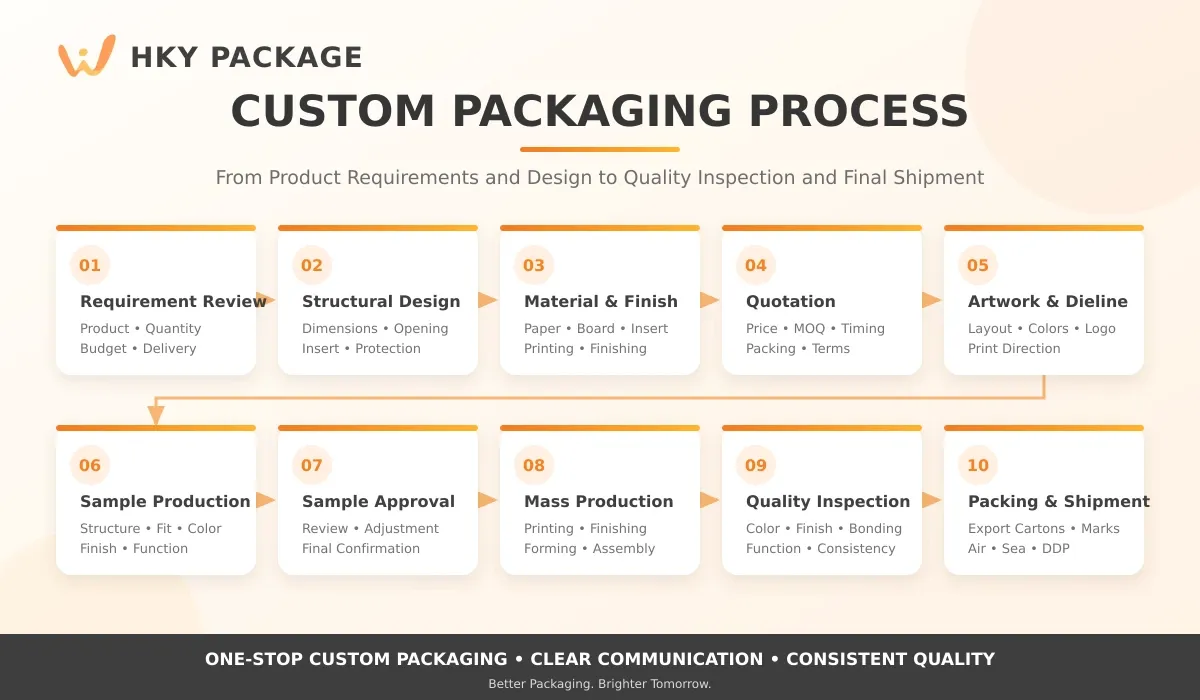 HKY PACKAGE

CUSTOM PACKAGING PROCESS

From Product Requirements and Design to Quality Inspection and Final Shipment

01
Requirement Review
Product • Quantity
Budget • Delivery

02
Structural Design
Dimensions • Opening
Insert • Protection

03
Material & Finish
Paper • Board • Insert
Printing • Finishing

04
Quotation
Price • MOQ • Timing
Packing • Terms

05
Artwork & Dieline
Layout • Colors • Logo
Print Direction

06
Sample Production
Structure • Fit • Color
Finish • Function

07
Sample Approval
Review • Adjustment
Final Confirmation

08
Mass Production
Printing • Finishing
Forming • Assembly

09
Quality Inspection
Color • Finish • Bonding
Function • Consistency

10
Packing & Shipment
Export Cartons • Marks
Air • Sea • DDP

ONE-STOP CUSTOM PACKAGING • CLEAR COMMUNICATION • CONSISTENT QUALITY

Better Packaging. Brighter Tomorrow.